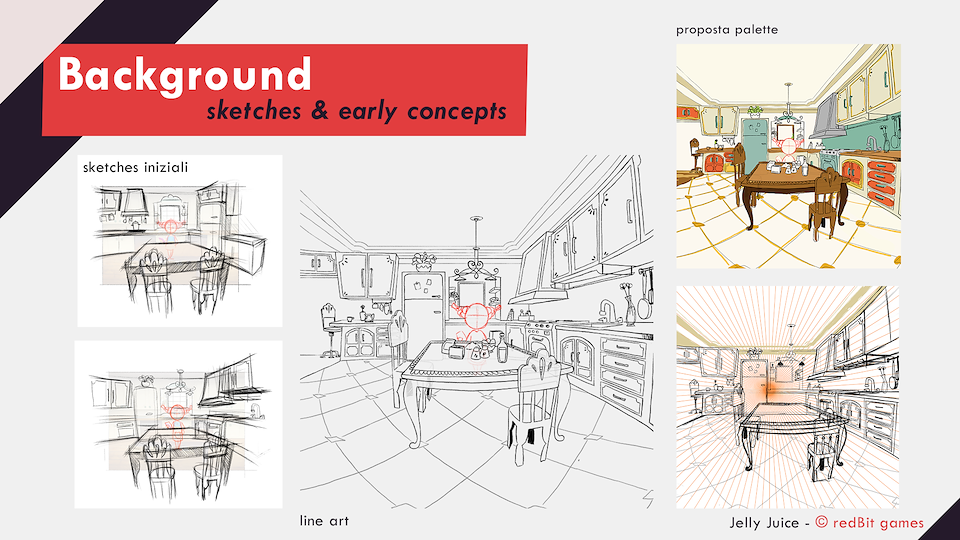 Background
sketches & early concepts

sketches iniziali

line art

proposta palette

Jelly Juice - © redBit games